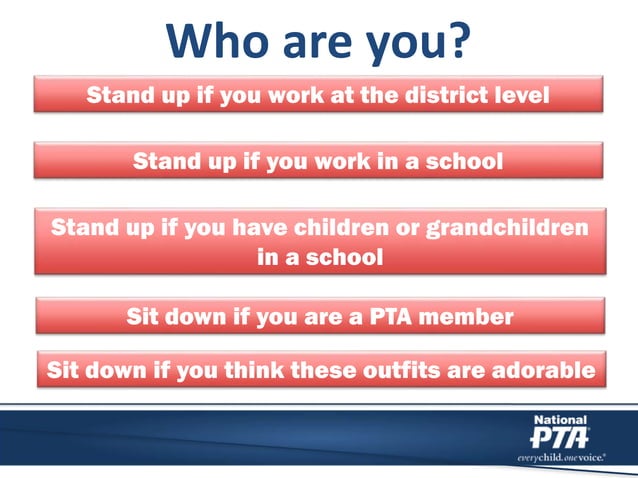 Who are you?

Stand up if you work at the district level

Stand up if you work in a school

Stand up if you have children or grandchildren in a school

Sit down if you are a PTA member

Sit down if you think these outfits are adorable

National PTA
everychild.onevoice.®